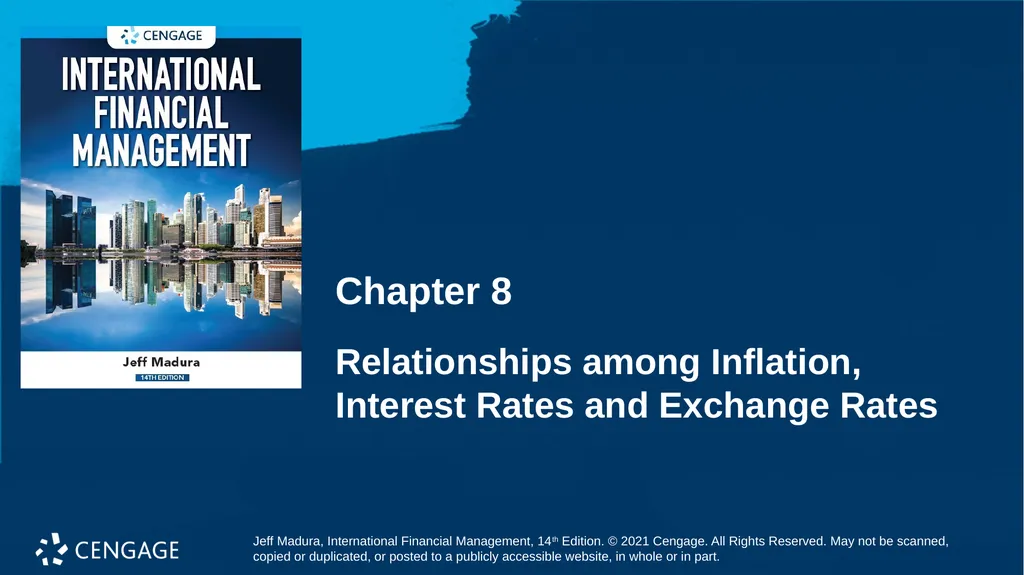 CENGAGE

INTERNATIONAL FINANCIAL MANAGEMENT

Jeff Madura

14TH EDITION

Chapter 8

Relationships among Inflation, Interest Rates and Exchange Rates

CENGAGE

Jeff Madura, International Financial Management, 14th Edition. © 2021 Cengage. All Rights Reserved. May not be scanned, copied or duplicated, or posted to a publicly accessible website, in whole or in part.